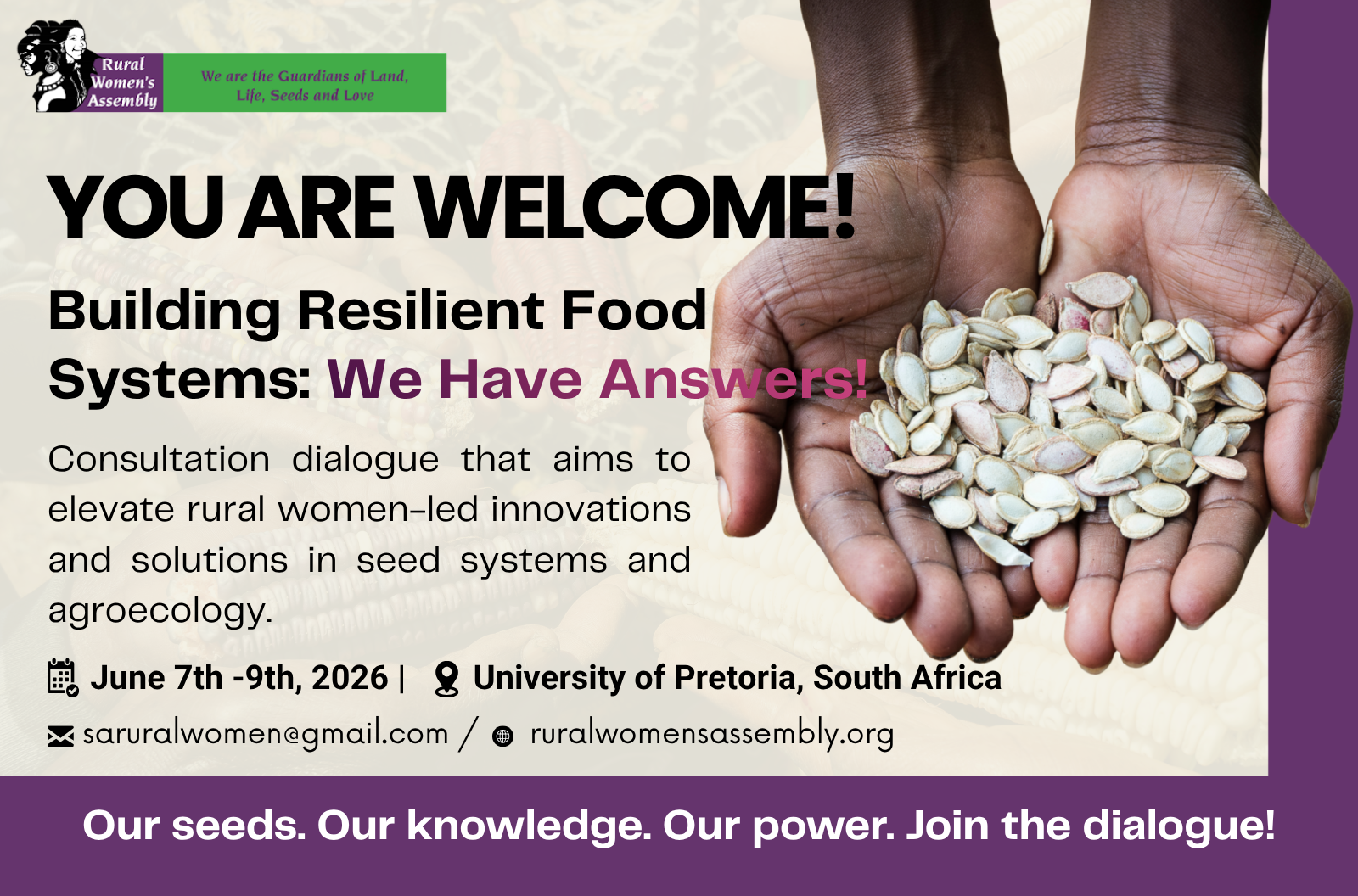 Rural Women's Assembly

We are the Guardians of Land, Life, Seeds and Love

YOU ARE WELCOME!

Building Resilient Food Systems: We Have Answers!

Consultation dialogue that aims to elevate rural women-led innovations and solutions in seed systems and agroecology.

June 7th -9th, 2026 | University of Pretoria, South Africa

saruralwomen@gmail.com / ruralwomensassembly.org

Our seeds. Our knowledge. Our power. Join the dialogue!